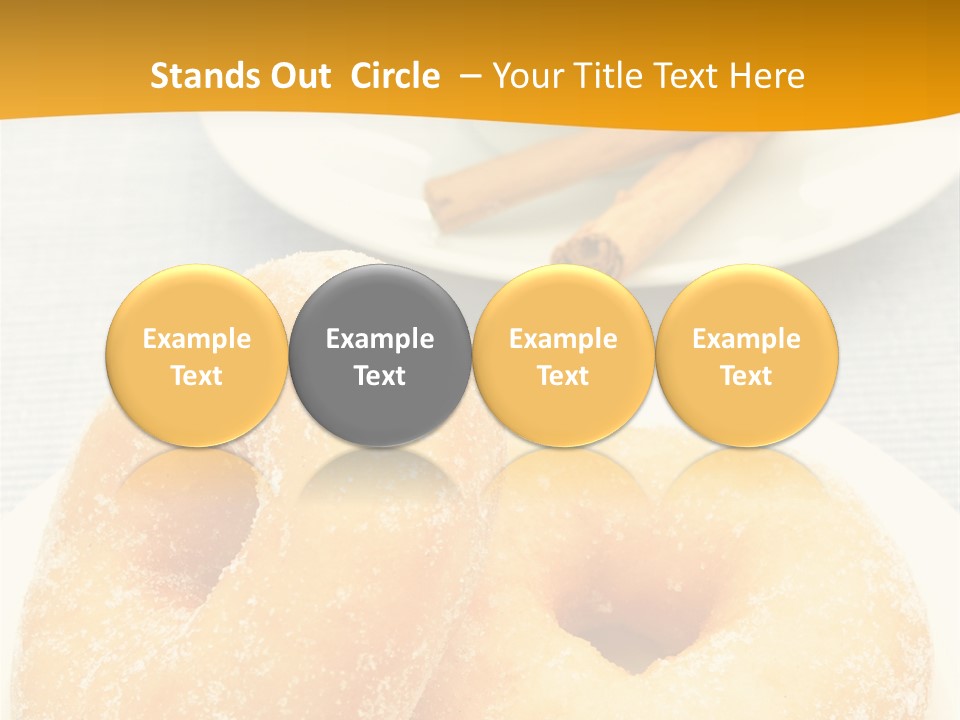 Stands Out Circle – Your Title Text Here

Example Text

Example Text

Example Text

Example Text